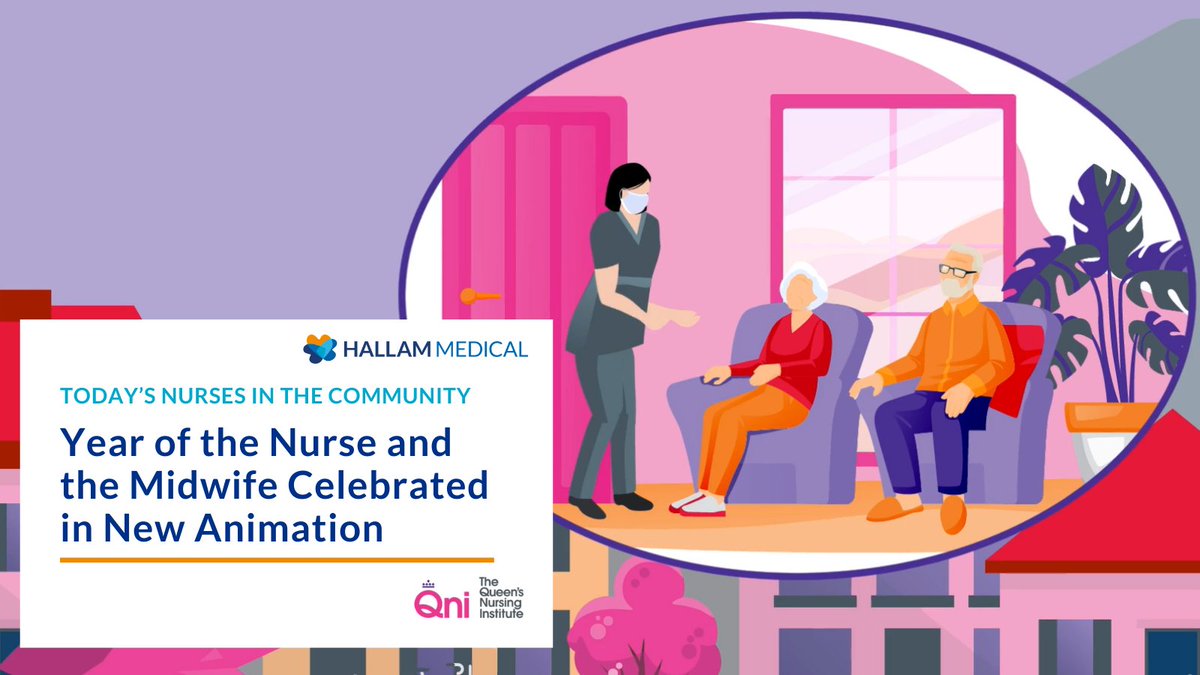 HALLAM MEDICAL

TODAY'S NURSES IN THE COMMUNITY

Year of the Nurse and the Midwife Celebrated in New Animation

Qni The Queen's Nursing Institute